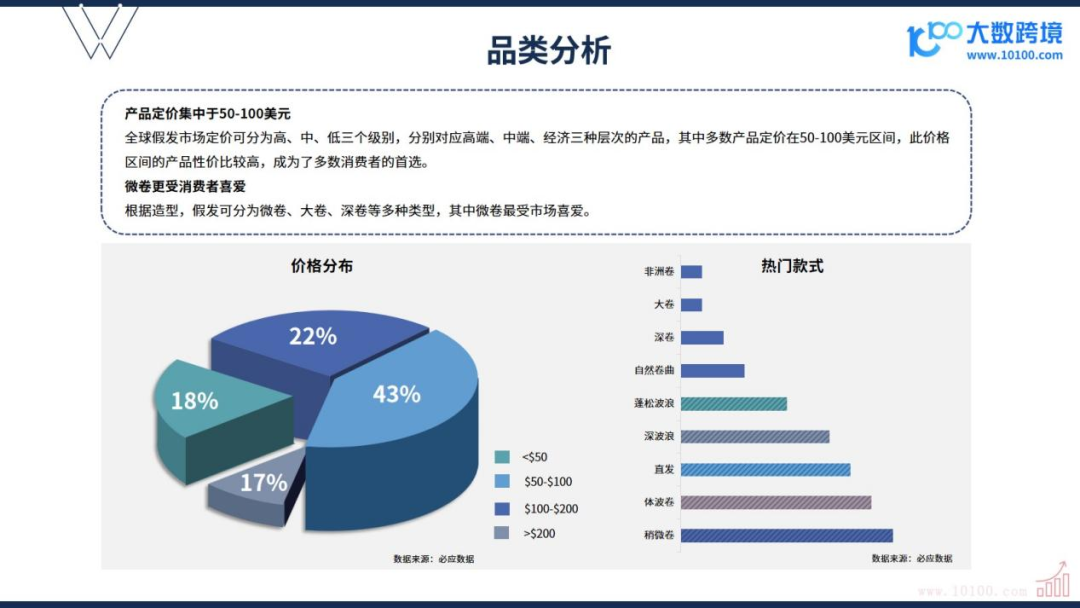 品类分析

大数跨境
www.10100.com

产品定价集中于50-100美元
全球假发市场定价可分为高、中、低三个级别，分别对应高端、中端、经济三种层次的产品，其中多数产品定价在50-100美元区间，此价格区间的产品性价比较高，成为了多数消费者的首选。
微卷更受消费者喜爱
根据造型，假发可分为微卷、大卷、深卷等多种类型，其中微卷最受市场喜爱。

价格分布

22%
18%
43%
17%

<$50
$50-$100
$100-$200
>$200

数据来源：必应数据

热门款式

非洲卷
大卷
深卷
自然卷曲
蓬松波浪
深波浪
直发
体波卷
稍微卷

数据来源：必应数据

www.10100.com